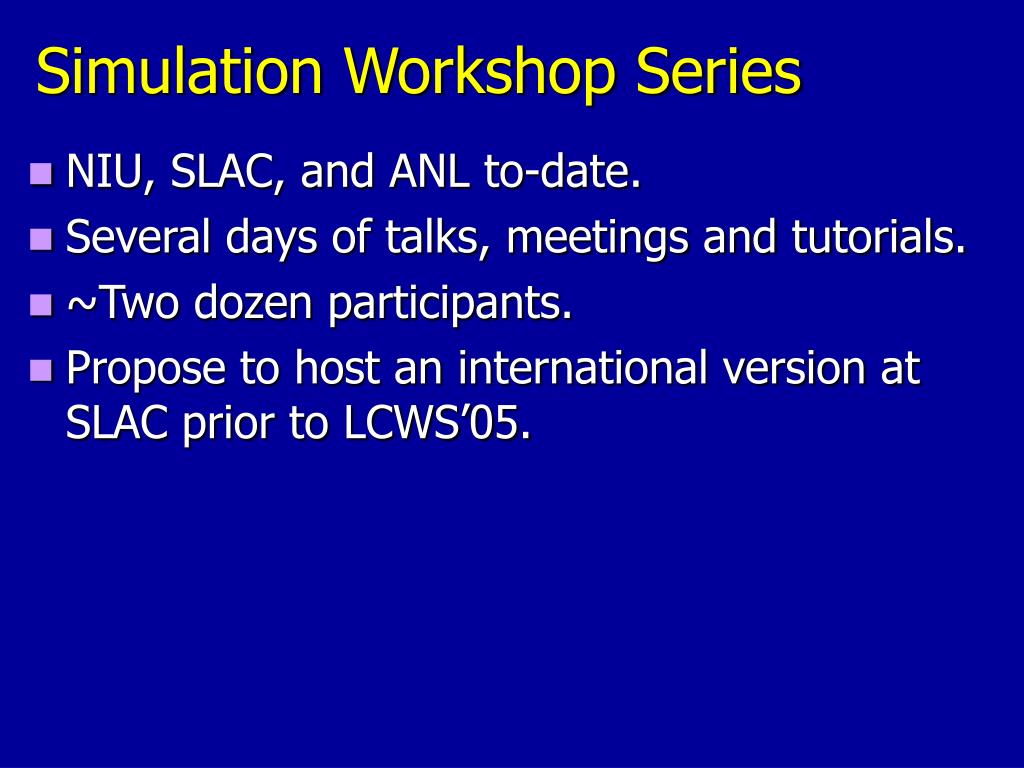 Simulation Workshop Series

- NIU, SLAC, and ANL to-date.
- Several days of talks, meetings and tutorials.
- ~Two dozen participants.
- Propose to host an international version at SLAC prior to LCWS'05.